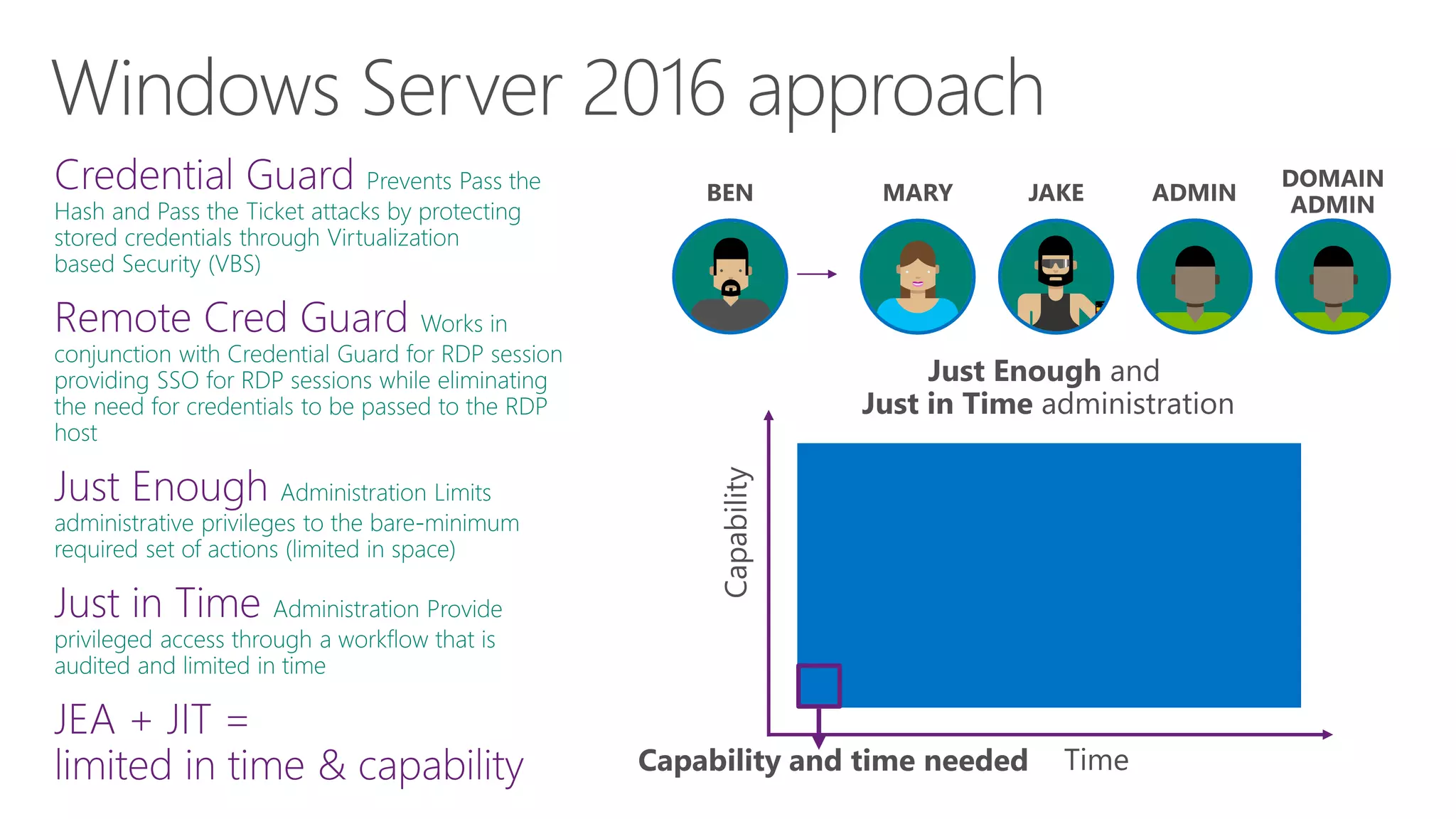 Windows Server 2016 approach

Credential Guard Prevents Pass the Hash and Pass the Ticket attacks by protecting stored credentials through Virtualization based Security (VBS)

Remote Cred Guard Works in conjunction with Credential Guard for RDP session providing SSO for RDP sessions while eliminating the need for credentials to be passed to the RDP host

Just Enough Administration Limits administrative privileges to the bare-minimum required set of actions (limited in space)

Just in Time Administration Provide privileged access through a workflow that is audited and limited in time

JEA + JIT = limited in time & capability

BEN

MARY

JAKE

ADMIN

DOMAIN ADMIN

Just Enough and Just in Time administration

Capability

Capability and time needed

Time